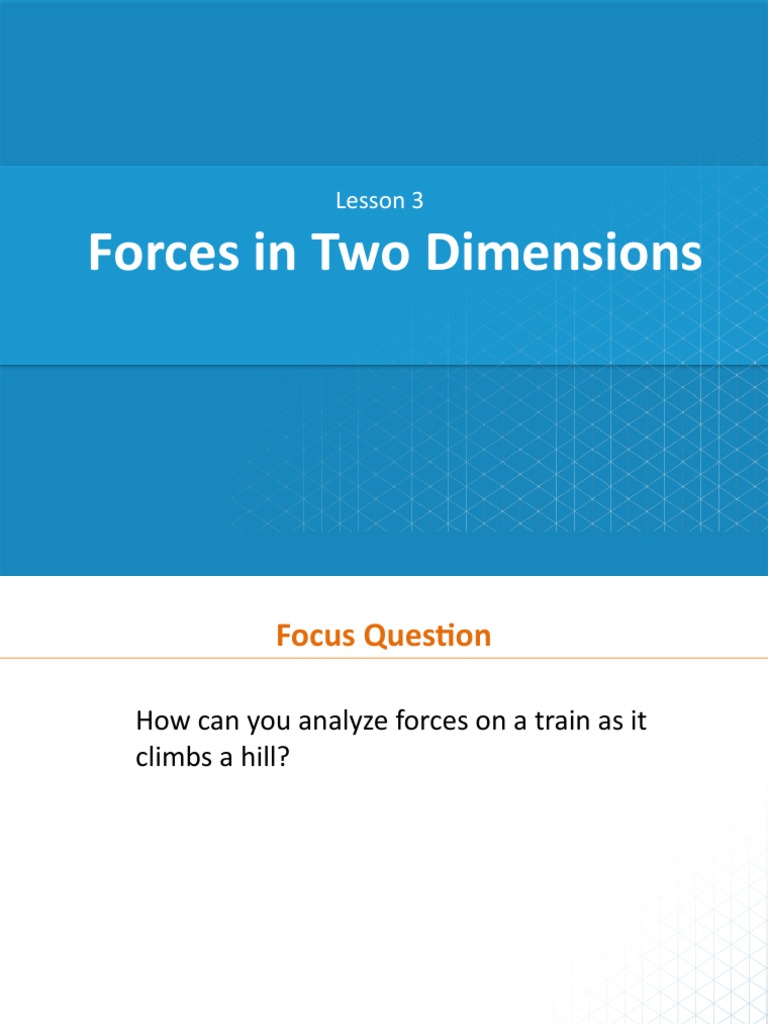 Lesson 3

Forces in Two Dimensions

Focus Question

How can you analyze forces on a train as it climbs a hill?